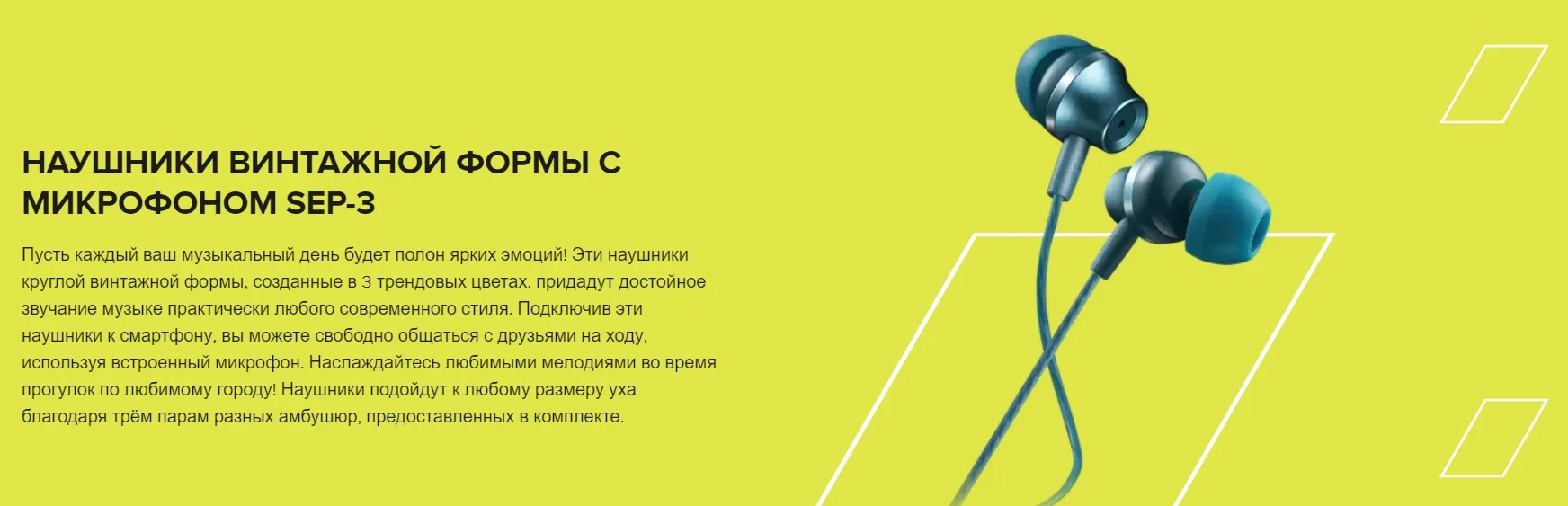 НАУШНИКИ ВИНТАЖНОЙ ФОРМЫ С МИКРОФОНОМ SEP-3

Пусть каждый ваш музыкальный день будет полон ярких эмоций! Эти наушники круглой винтажной формы, созданные в 3 трендовых цветах, придадут достойное звучание музыке практически любого современного стиля. Подключив эти наушники к смартфону, вы можете свободно общаться с друзьями на ходу, используя встроенный микрофон. Наслаждайтесь любимыми мелодиями во время прогулок по любимому городу! Наушники подойдут к любому размеру уха благодаря трём парам разных амбушюр, предоставленных в комплекте.